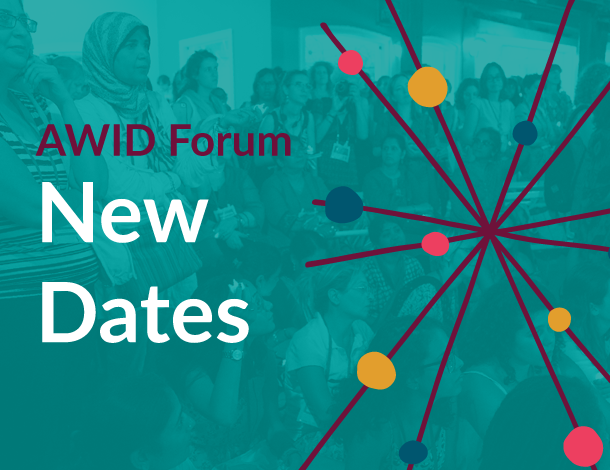 AWID Forum

New Dates